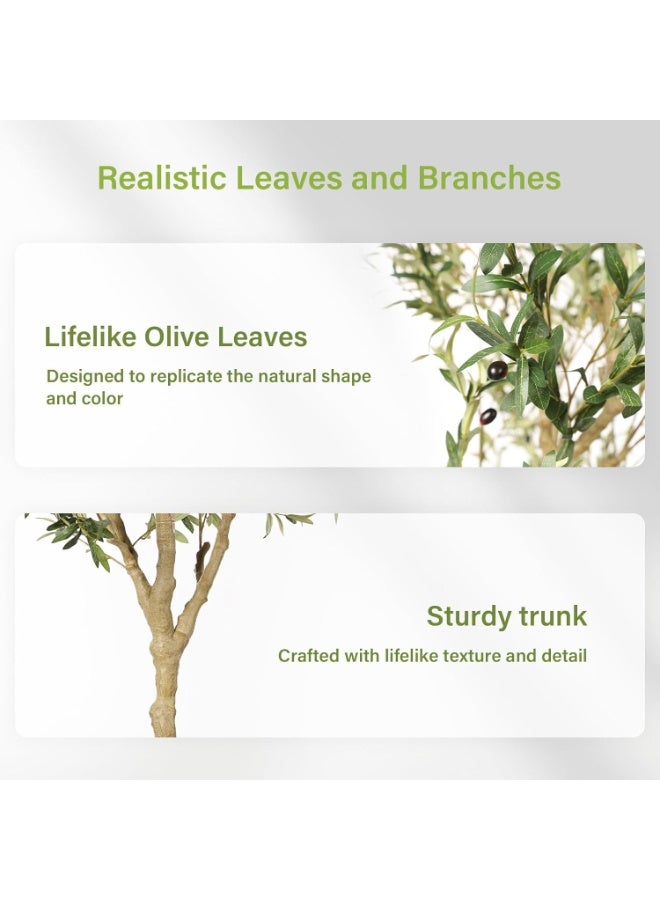 Realistic Leaves and Branches

Lifelike Olive Leaves

Designed to replicate the natural shape and color

Sturdy trunk

Crafted with lifelike texture and detail